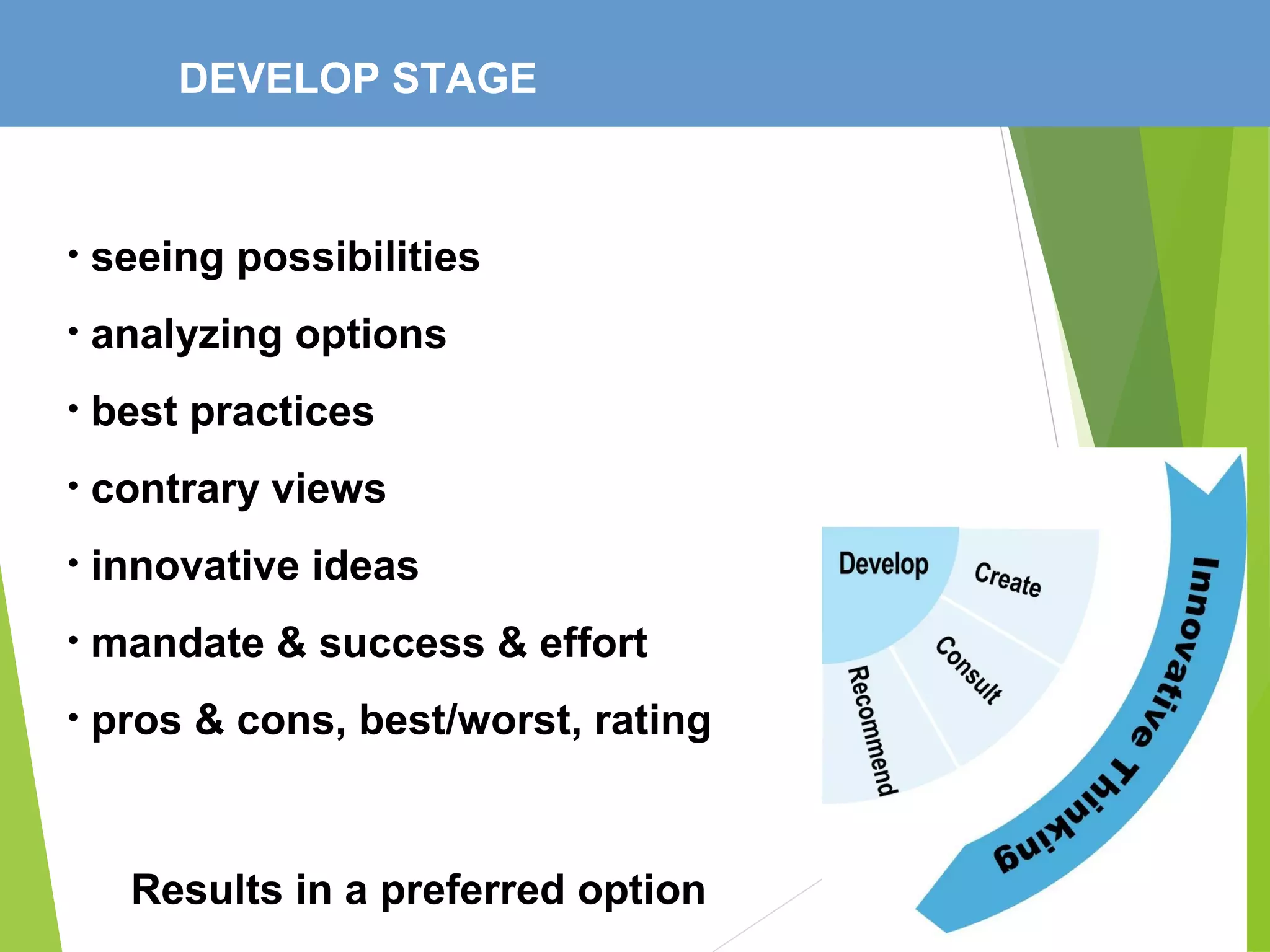 DEVELOP STAGE

• seeing possibilities
• analyzing options
• best practices
• contrary views
• innovative ideas
• mandate & success & effort
• pros & cons, best/worst, rating

Results in a preferred option

Develop
Create
Consult
Recommend
Innovative Thinking